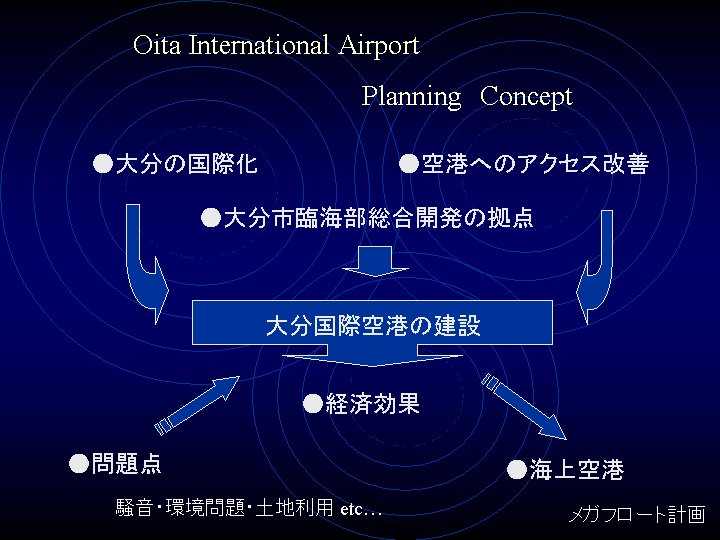 Oita International Airport

Planning Concept

●大分の国際化

●空港へのアクセス改善

●大分市臨海部総合開発の拠点

大分国際空港の建設

●経済効果

●問題点

騒音・環境問題・土地利用 etc…

●海上空港

メガフロート計画